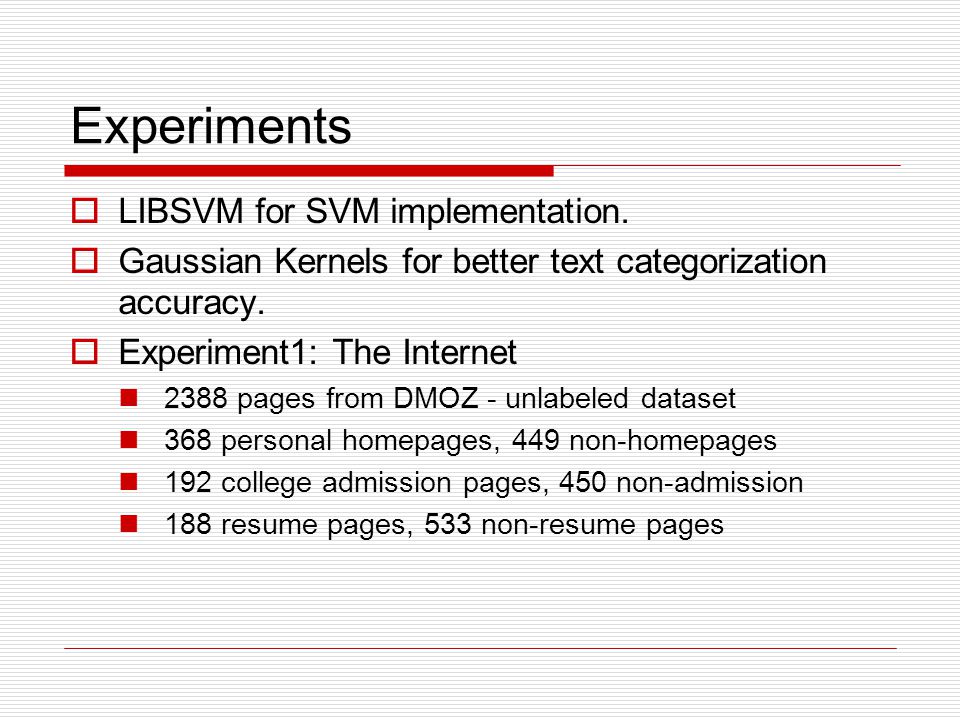 Experiments

LIBSVM for SVM implementation.

Gaussian Kernels for better text categorization accuracy.

Experiment1: The Internet

2388 pages from DMOZ - unlabeled dataset

368 personal homepages, 449 non-homepages

192 college admission pages, 450 non-admission

188 resume pages, 533 non-resume pages